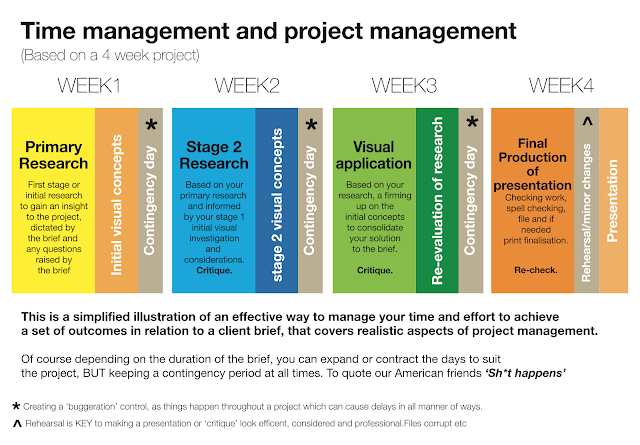 Time management and project management
(Based on a 4 week project)

WEEK1

Primary Research
First stage or initial research to gain an insight to the project, dictated by the brief and any questions raised by the brief

Initial visual concepts

*
Contingency day

WEEK2

Stage 2 Research
Based on your primary research and informed by your stage 1 initial visual investigation and considerations. Critique.

stage 2 visual concepts

*
Contingency day

WEEK3

Visual application
Based on your research, a firming up on the initial concepts to consolidate your solution to the brief.

Critique.

Re-evaluation of research

*
Contingency day

WEEK4

Final Production of presentation
Checking work, spell checking, file and if needed print finalisation.

Re-check.

^
Rehearsal/minor changes

Presentation

This is a simplified illustration of an effective way to manage your time and effort to achieve a set of outcomes in relation to a client brief, that covers realistic aspects of project management.

Of course depending on the duration of the brief, you can expand or contract the days to suit the project, BUT keeping a contingency period at all times. To quote our American friends 'Sh*t happens'

* Creating a 'buggeration' control, as things happen throughout a project which can cause delays in all manner of ways.

^ Rehearsal is KEY to making a presentation or 'critique' look efficent, considered and professional.Files corrupt etc